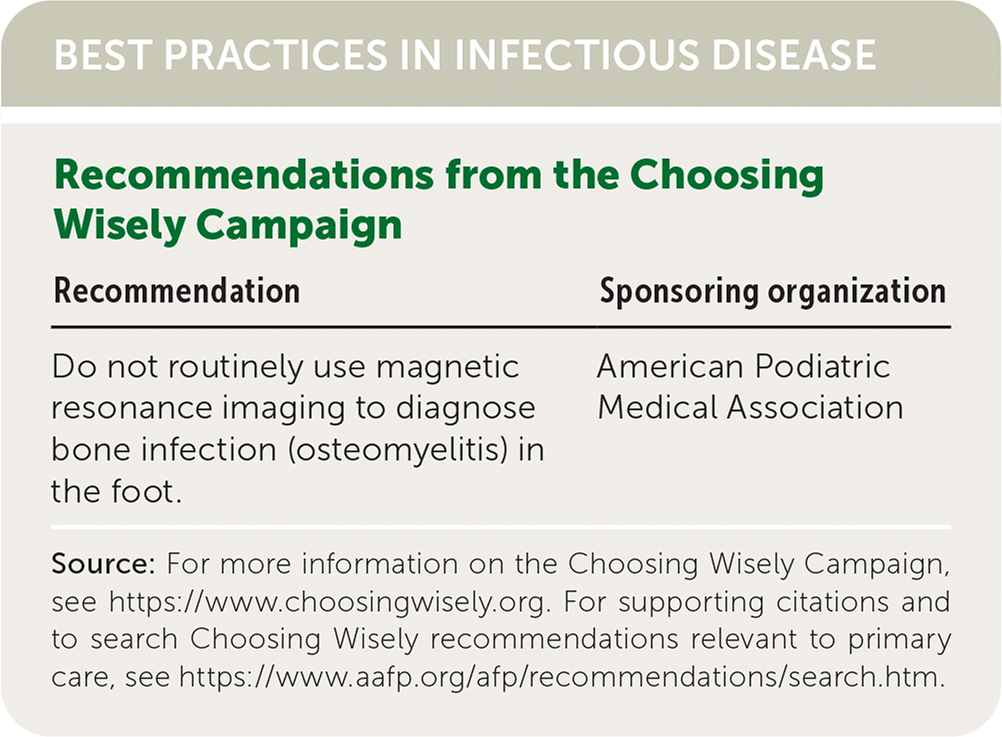 BEST PRACTICES IN INFECTIOUS DISEASE

Recommendations from the Choosing Wisely Campaign

| Recommendation | Sponsoring organization |
|---|---|
| Do not routinely use magnetic resonance imaging to diagnose bone infection (osteomyelitis) in the foot. | American Podiatric Medical Association |

Source: For more information on the Choosing Wisely Campaign, see https://www.choosingwisely.org. For supporting citations and to search Choosing Wisely recommendations relevant to primary care, see https://www.aafp.org/afp/recommendations/search.htm.